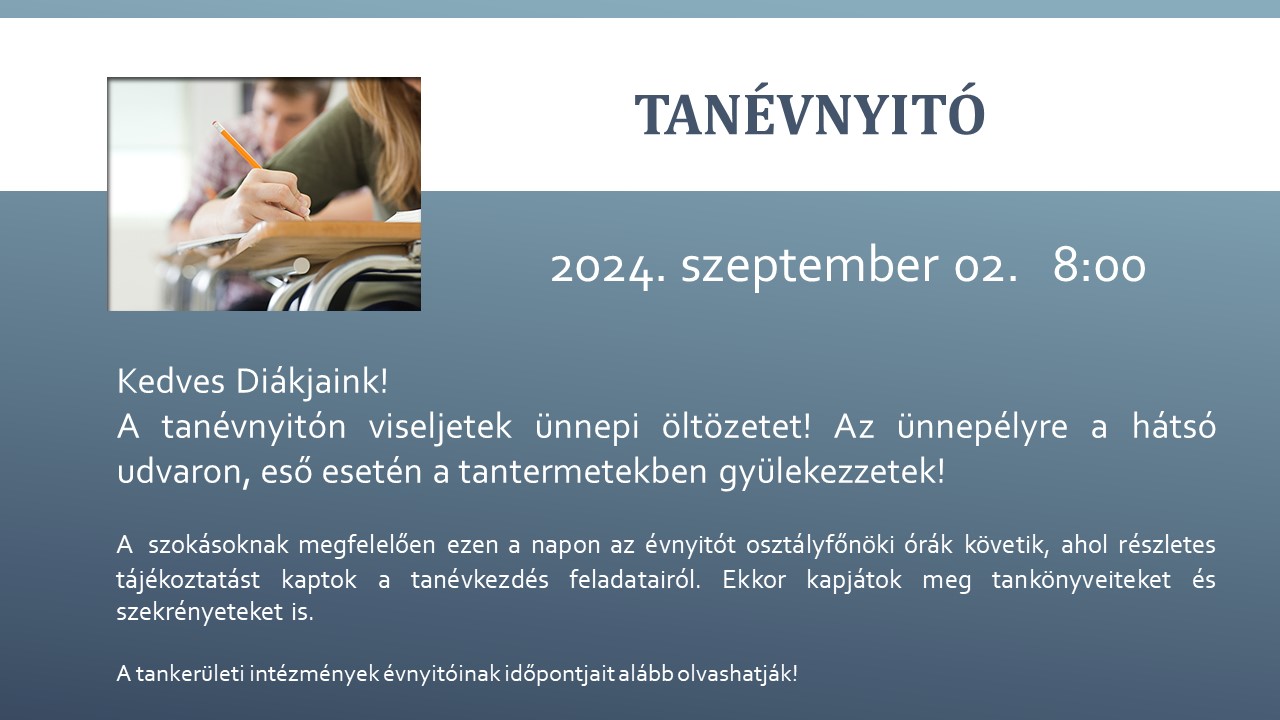 TANÉVNYITÓ

2024. szeptember 02. 8:00

Kedves Diákjaink!
A tanévnyitón viseljetek ünnepi öltözetet! Az ünnepélyre a hátsó udvaron, eső esetén a tantermetekben gyülekezzetek!

A szokásoknak megfelelően ezen a napon az évnyitót osztályfőnöki órák követik, ahol részletes tájékoztatást kaptok a tanévkezdés feladatairól. Ekkor kapjátok meg tankönyveiteket és szekrényeteket is.

A tankerületi intézmények évnyitóinak időpontjait alább olvashatják!